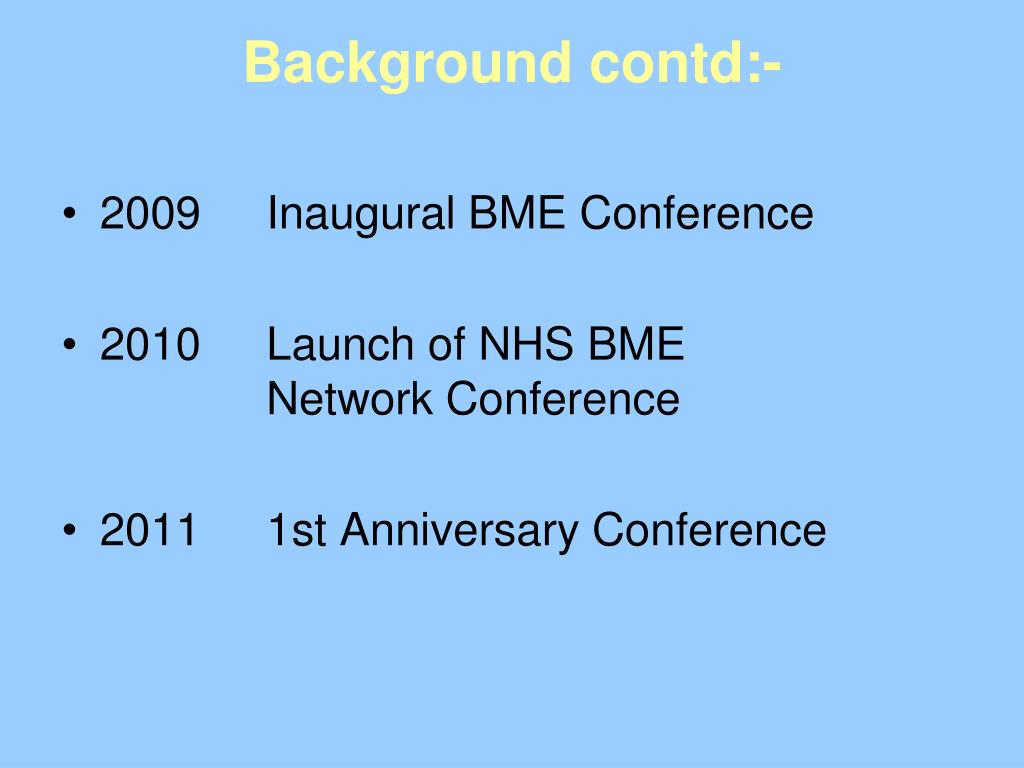 Background contd:-

• 2009 Inaugural BME Conference

• 2010 Launch of NHS BME Network Conference

• 2011 1st Anniversary Conference